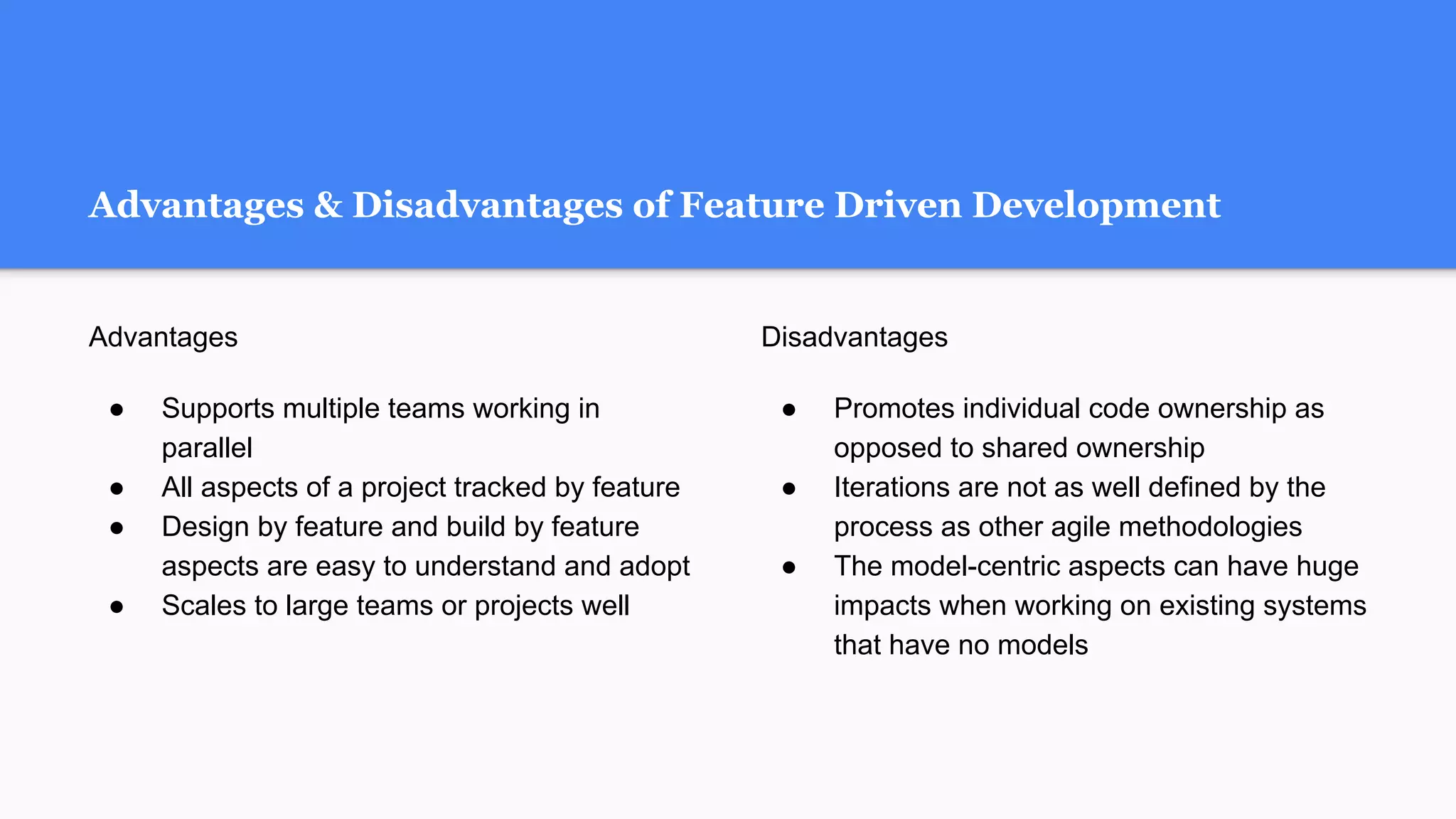 Advantages & Disadvantages of Feature Driven Development

Advantages

- Supports multiple teams working in parallel
- All aspects of a project tracked by feature
- Design by feature and build by feature aspects are easy to understand and adopt
- Scales to large teams or projects well

Disadvantages

- Promotes individual code ownership as opposed to shared ownership
- Iterations are not as well defined by the process as other agile methodologies
- The model-centric aspects can have huge impacts when working on existing systems that have no models